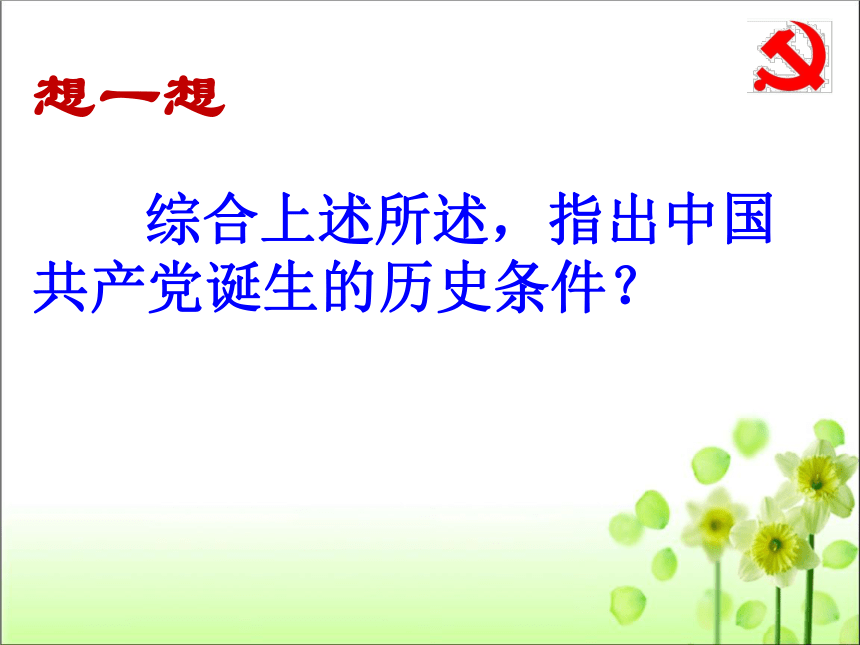 想一想

综合上述所述，指出中国共产党诞生的历史条件？